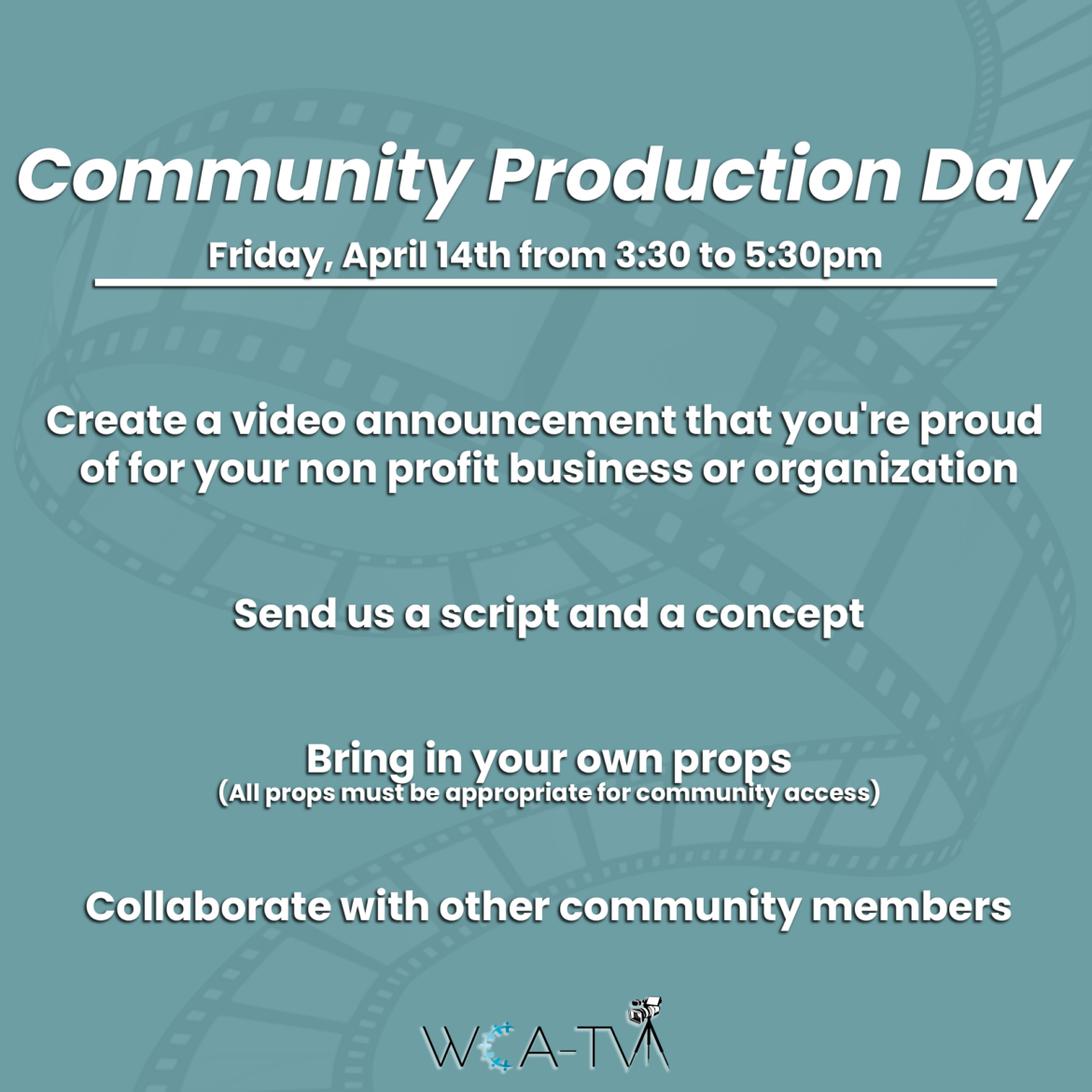 Community Production Day

Friday, April 14th from 3:30 to 5:30pm

Create a video announcement that you're proud of for your non profit business or organization

Send us a script and a concept

Bring in your own props
(All props must be appropriate for community access)

Collaborate with other community members

WCA-TV